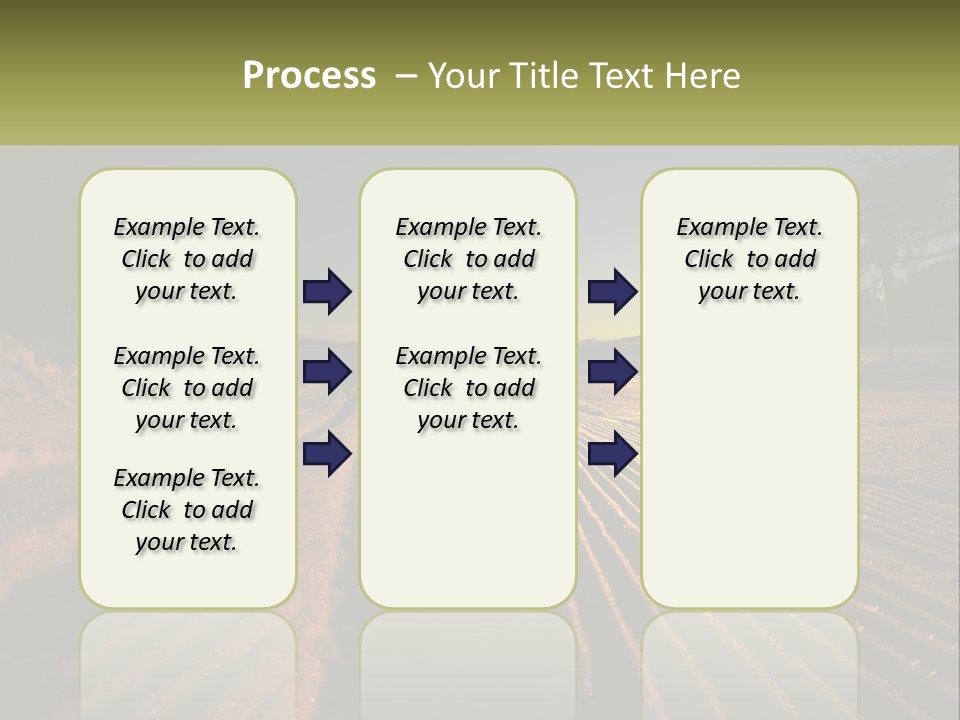 Process – Your Title Text Here

Example Text. Click to add your text.

Example Text. Click to add your text.

Example Text. Click to add your text.

Example Text. Click to add your text.

Example Text. Click to add your text.

Example Text. Click to add your text.